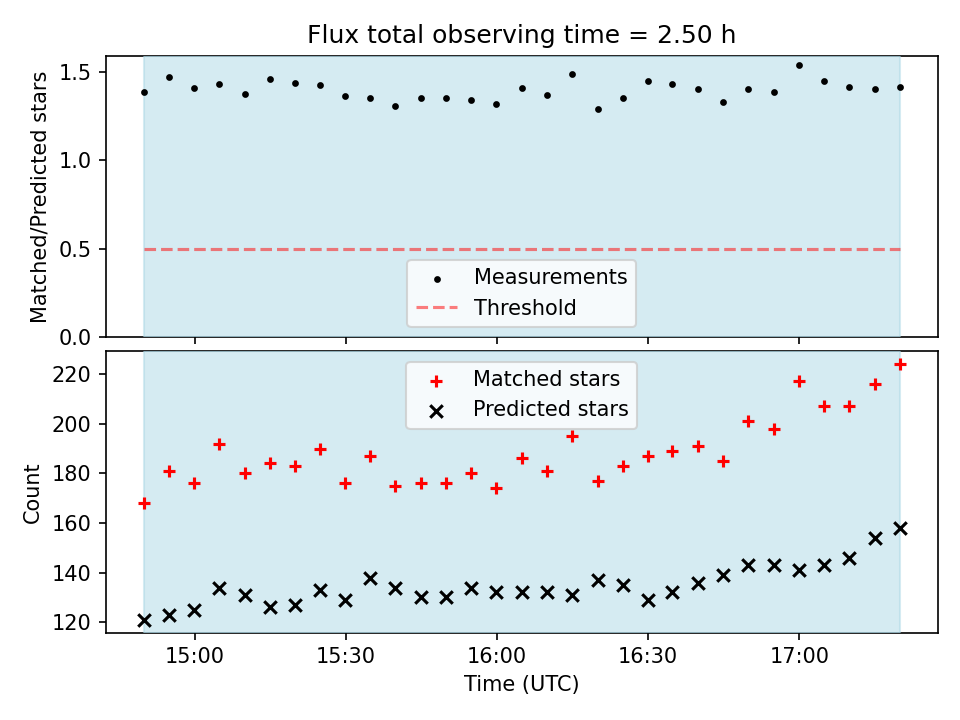 Flux total observing time = 2.50 h

Matched/Predicted stars

1.5
1.0
0.5
0.0

Measurements
Threshold

Matched stars
Predicted stars

Count

220
200
180
160
140
120

15:00
15:30
16:00
16:30
17:00

Time (UTC)